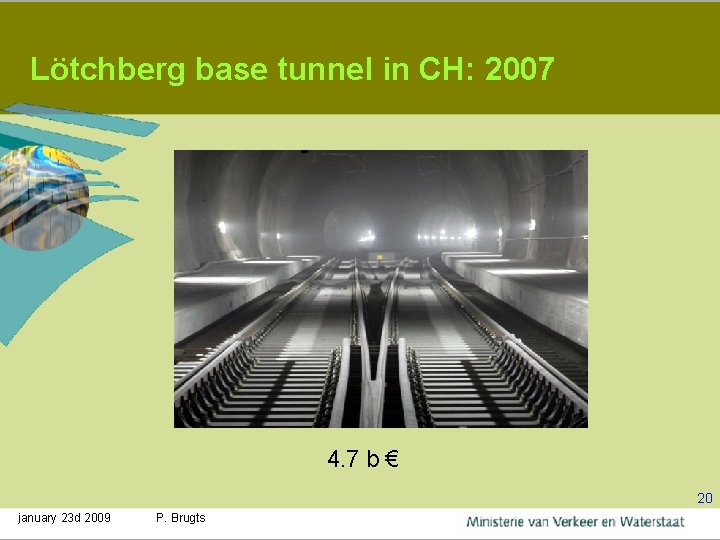 Lötchberg base tunnel in CH: 2007

4.7 b €

20

january 23d 2009 P. Brugts

Ministerie van Verkeer en Waterstaat